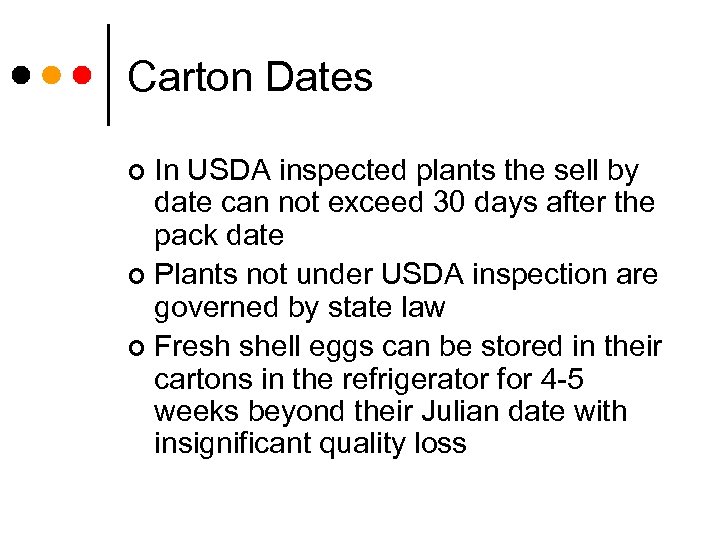 Carton Dates

- In USDA inspected plants the sell by date can not exceed 30 days after the pack date
- Plants not under USDA inspection are governed by state law
- Fresh shell eggs can be stored in their cartons in the refrigerator for 4-5 weeks beyond their Julian date with insignificant quality loss